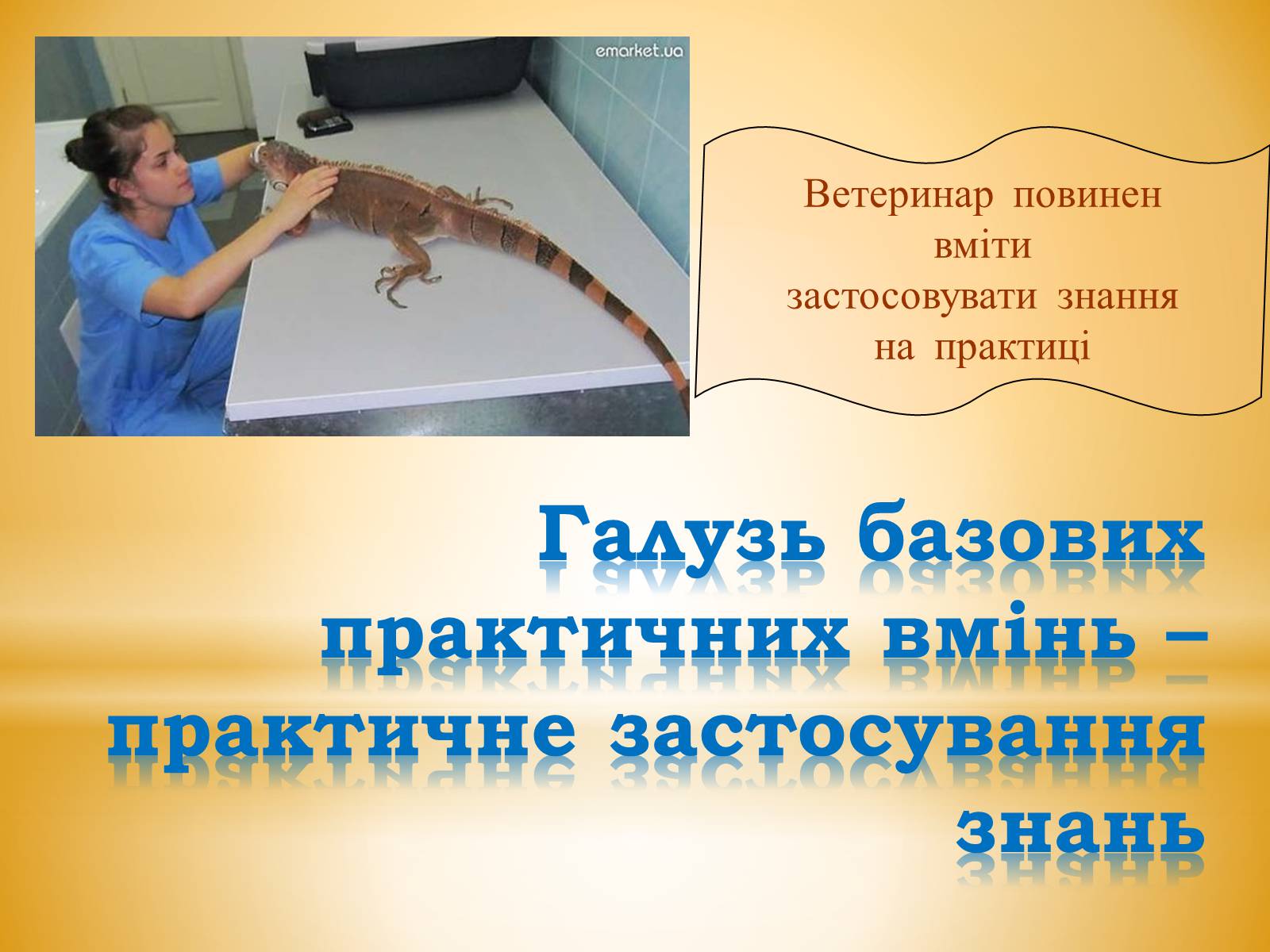 emarket.ua

Ветеринар повинен вміти застосовувати знання на практиці

Галузь базових практичних вмінь – практичне застосування знань